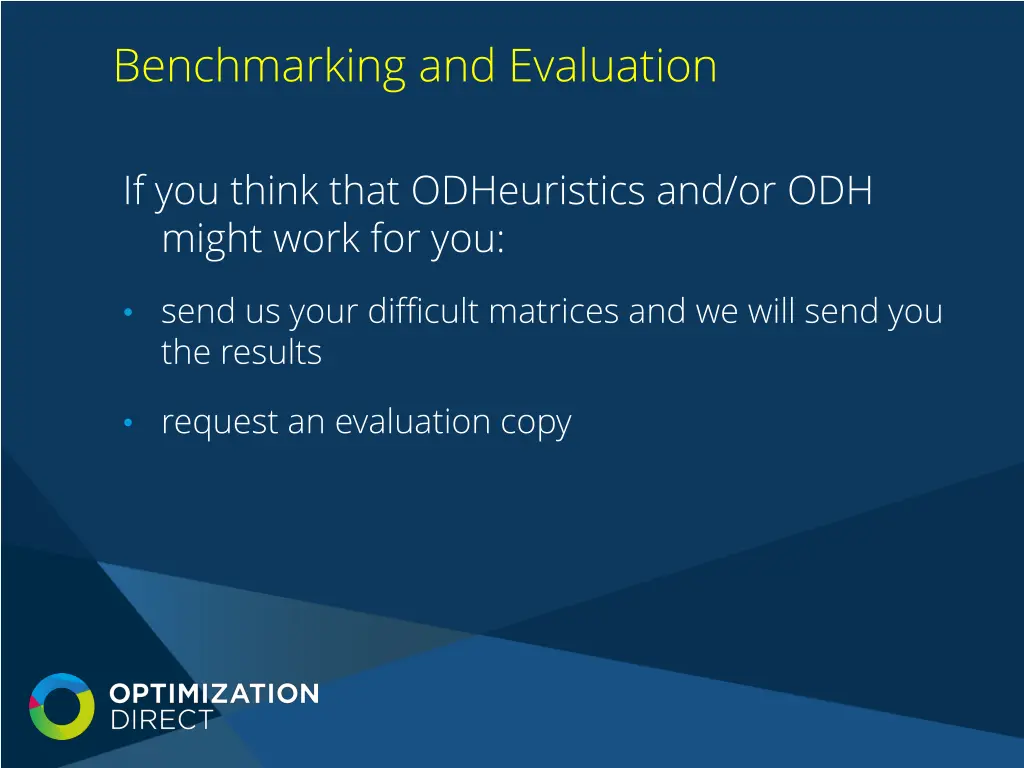 Benchmarking and Evaluation

If you think that ODHeuristics and/or ODH might work for you:

• send us your difficult matrices and we will send you the results

• request an evaluation copy

OPTIMIZATION
DIRECT